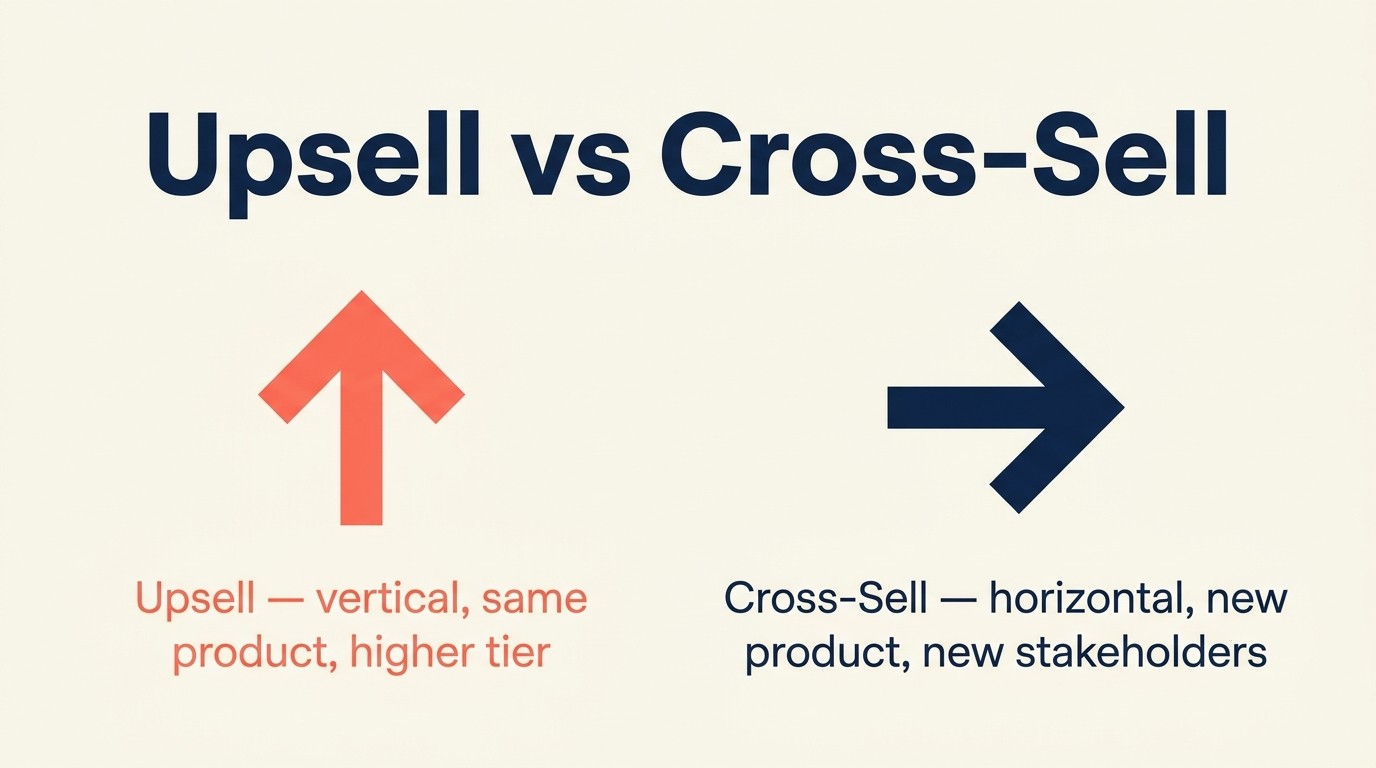 Upsell vs Cross-Sell

Upsell — vertical, same product, higher tier

Cross-Sell — horizontal, new product, new stakeholders